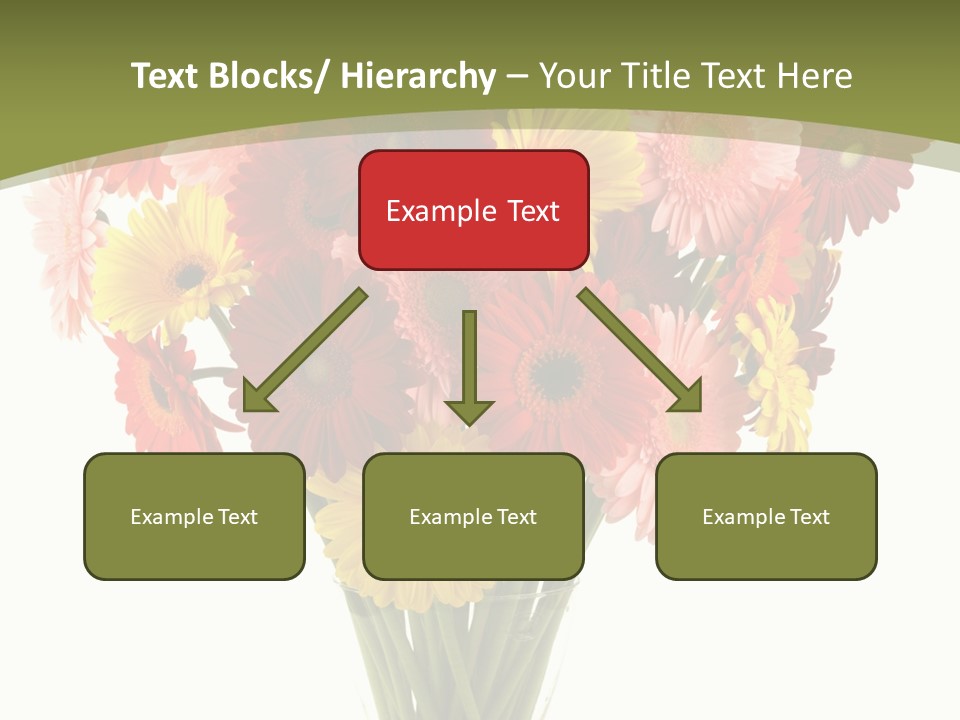 Text Blocks/ Hierarchy – Your Title Text Here

Example Text

Example Text

Example Text

Example Text